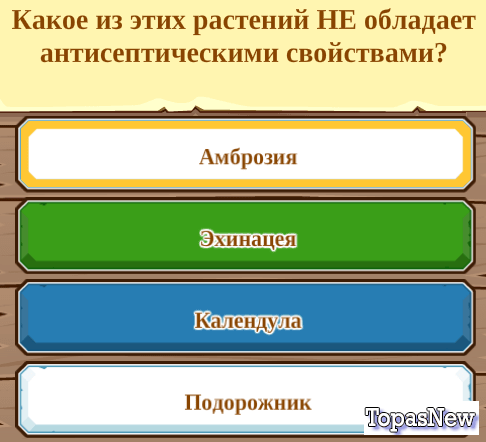 Какое из этих растений НЕ обладает антисептическими свойствами?

Амброзия

Эхинацея

Календула

Подорожник

TopasNew